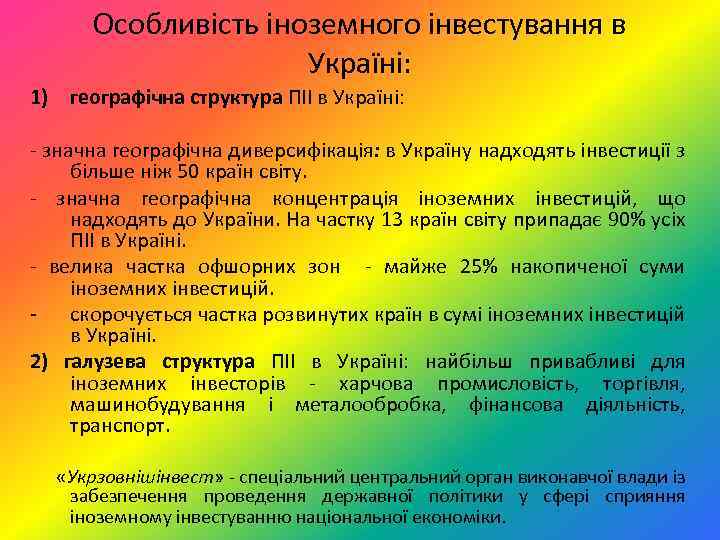 Особливість іноземного інвестування в Україні:

1) географічна структура ПІІ в Україні:

- значна географічна диверсифікація: в Україну надходять інвестиції з більше ніж 50 країн світу.

- значна географічна концентрація іноземних інвестицій, що надходять до України. На частку 13 країн світу припадає 90% усіх ПІІ в Україні.

- велика частка офшорних зон - майже 25% накопиченої суми іноземних інвестицій.

- скорочується частка розвинутих країн в сумі іноземних інвестицій в Україні.

2) галузева структура ПІІ в Україні: найбільш привабливі для іноземних інвесторів - харчова промисловість, торгівля, машинобудування і металообробка, фінансова діяльність, транспорт.

«Укрзовнішінвест» - спеціальний центральний орган виконавчої влади із забезпечення проведення державної політики у сфері сприяння іноземному інвестуванню національної економіки.